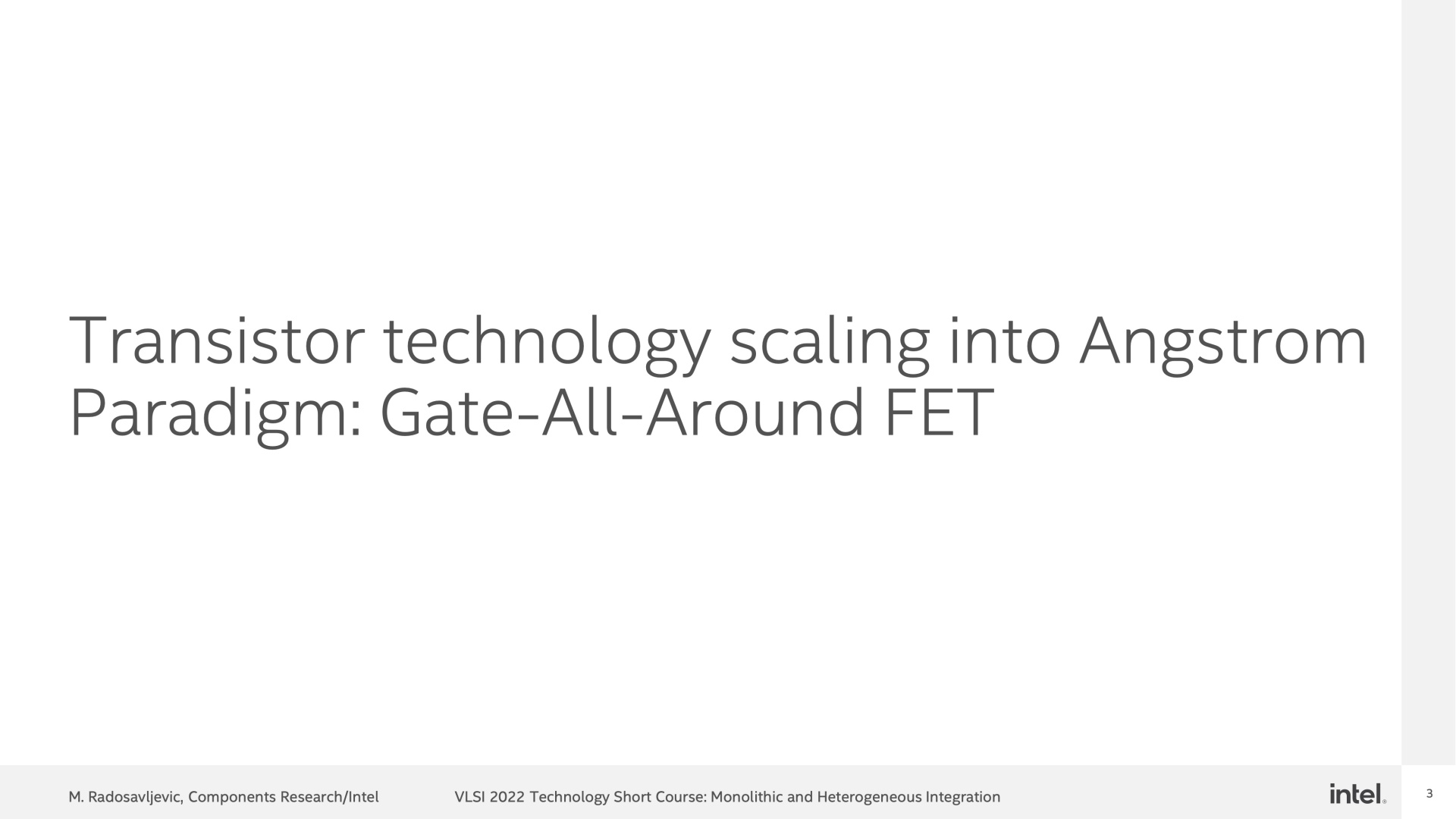 Transistor technology scaling into Angstrom Paradigm: Gate-All-Around FET

M. Radosavljevic, Components Research/Intel

VLSI 2022 Technology Short Course: Monolithic and Heterogeneous Integration

intel.

3